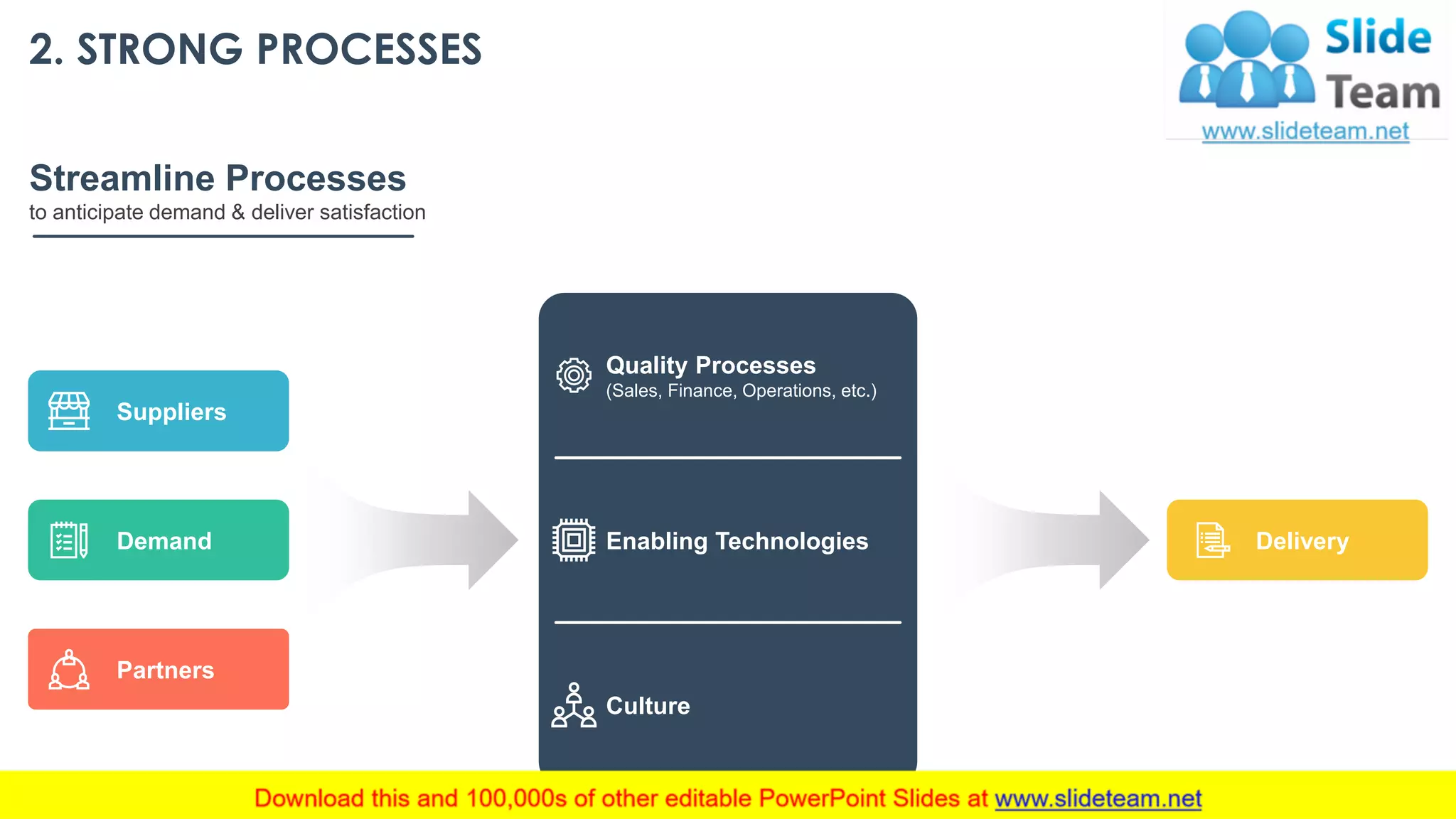 2. STRONG PROCESSES

Slide Team
www.slideteam.net

Streamline Processes
to anticipate demand & deliver satisfaction

Suppliers

Demand

Partners

Quality Processes
(Sales, Finance, Operations, etc.)

Enabling Technologies

Culture

Delivery

Download this and 100,000s of other editable PowerPoint Slides at www.slideteam.net